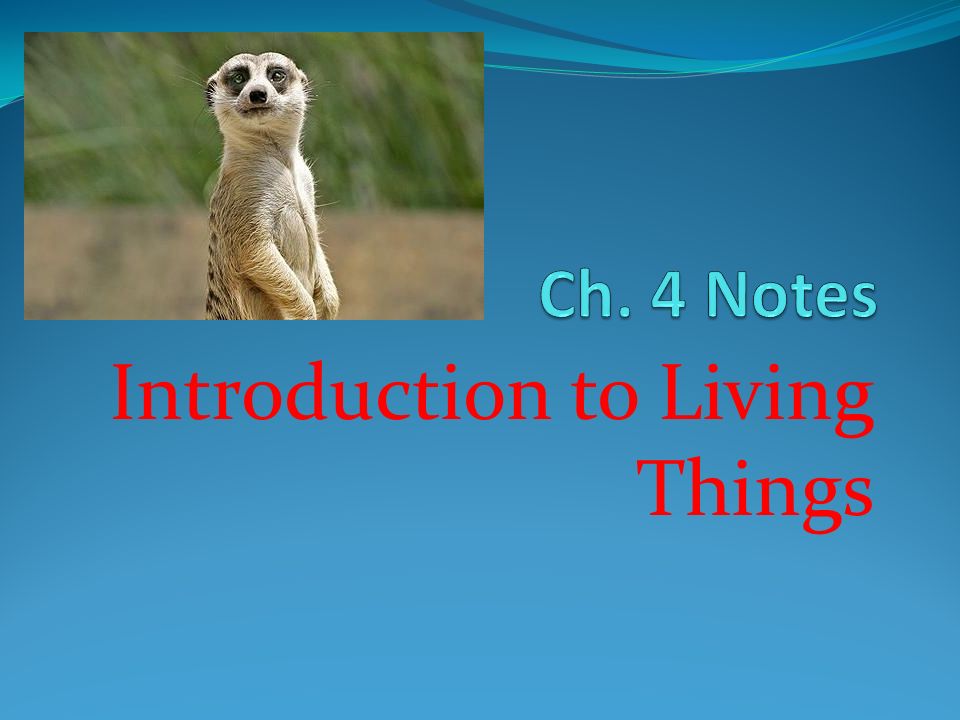 Ch. 4 Notes

Introduction to Living Things